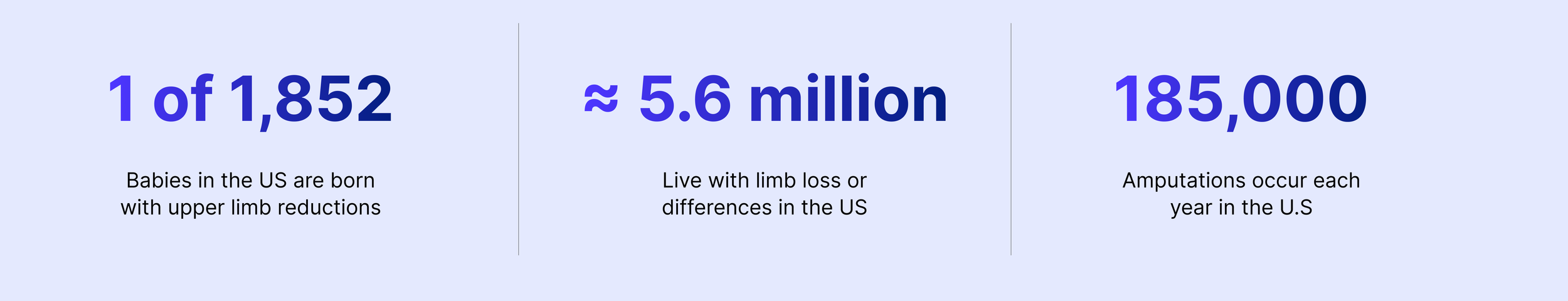 1 of 1,852

Babies in the US are born with upper limb reductions

≈ 5.6 million

Live with limb loss or differences in the US

185,000

Amputations occur each year in the U.S